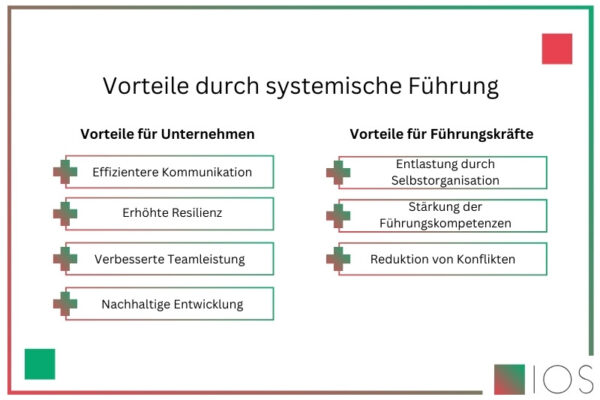 Vorteile durch systemische Führung

Vorteile für Unternehmen

Effizientere Kommunikation

Erhöhte Resilienz

Verbesserte Teamleistung

Nachhaltige Entwicklung

Vorteile für Führungskräfte

Entlastung durch Selbstorganisation

Stärkung der Führungskompetenzen

Reduktion von Konflikten

IOS